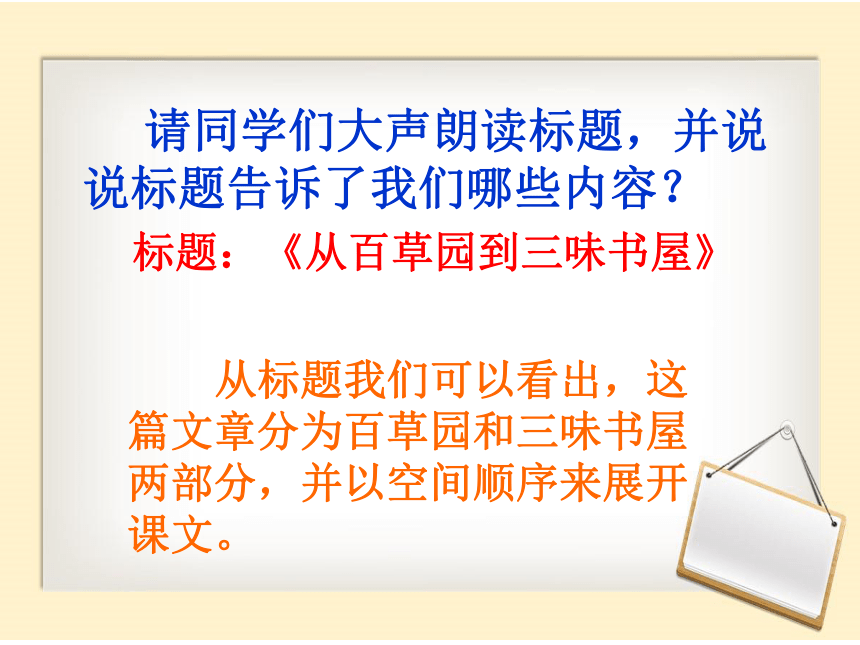 请同学们大声朗读标题，并说说标题告诉了我们哪些内容？

标题：《从百草园到三味书屋》

从标题我们可以看出，这篇文章分为百草园和三味书屋两部分，并以空间顺序来展开课文。